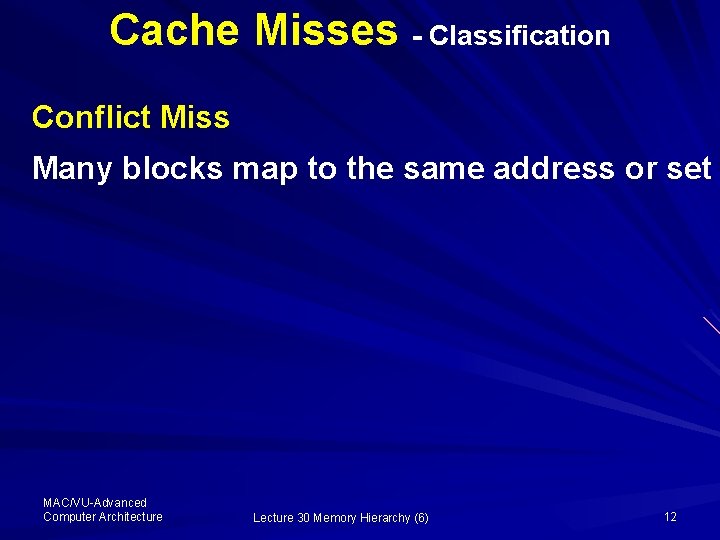 Cache Misses - Classification

Conflict Miss

Many blocks map to the same address or set

MAC/VU-Advanced Computer Architecture

Lecture 30 Memory Hierarchy (6)

12